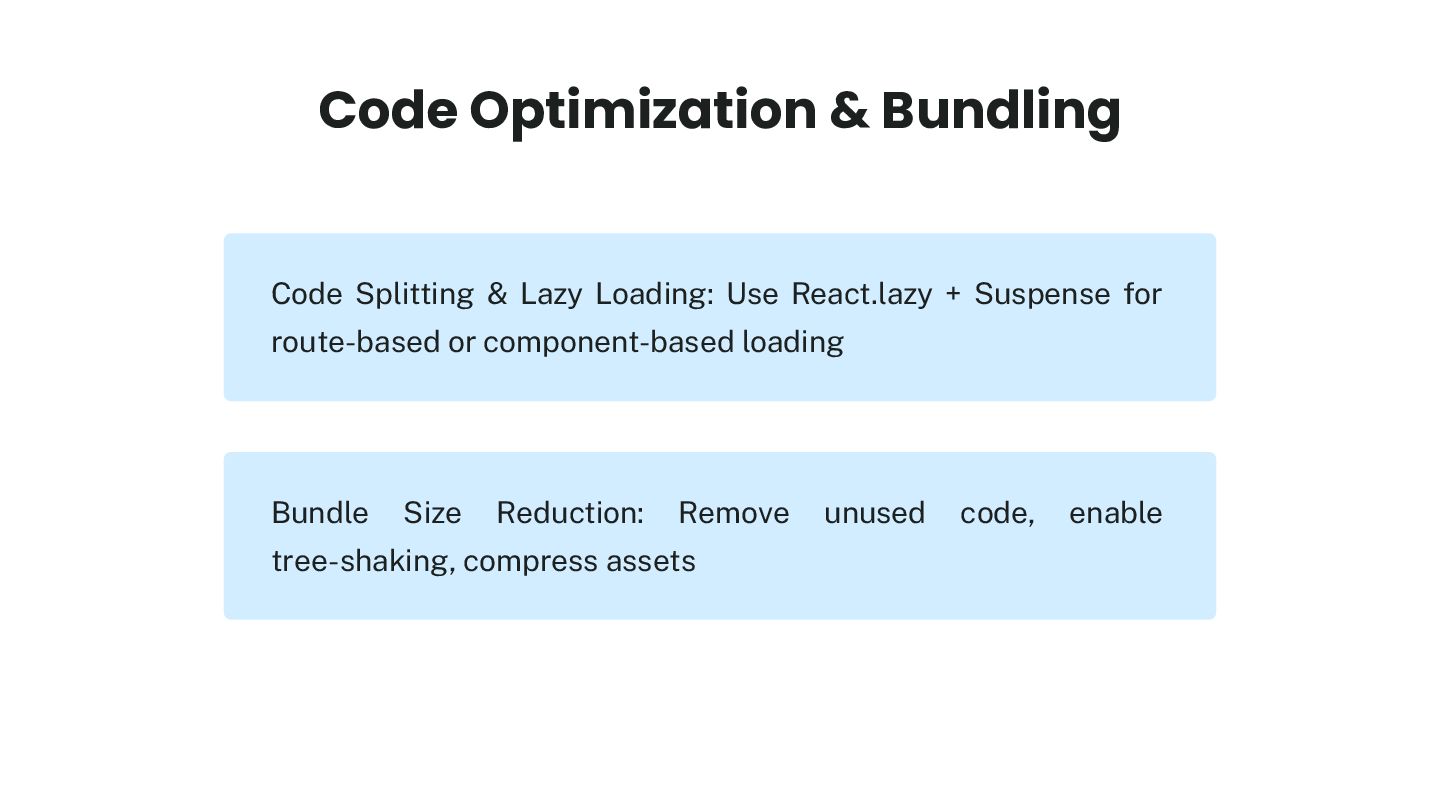 Code Optimization & Bundling

Code Splitting & Lazy Loading: Use React.lazy + Suspense for route-based or component-based loading

Bundle Size Reduction: Remove unused code, enable tree-shaking, compress assets